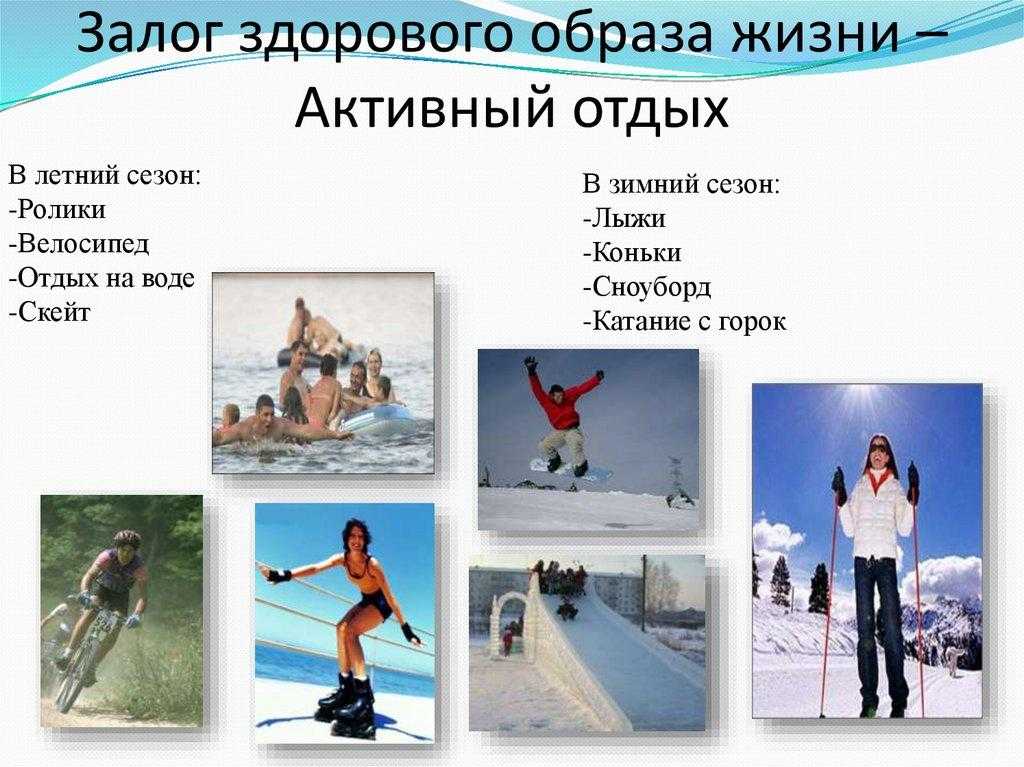 Залог здорового образа жизни – Активный отдых

В летний сезон:
-Ролики
-Велосипед
-Отдых на воде
-Скейт

В зимний сезон:
-Лыжи
-Коньки
-Сноуборд
-Катание с горок